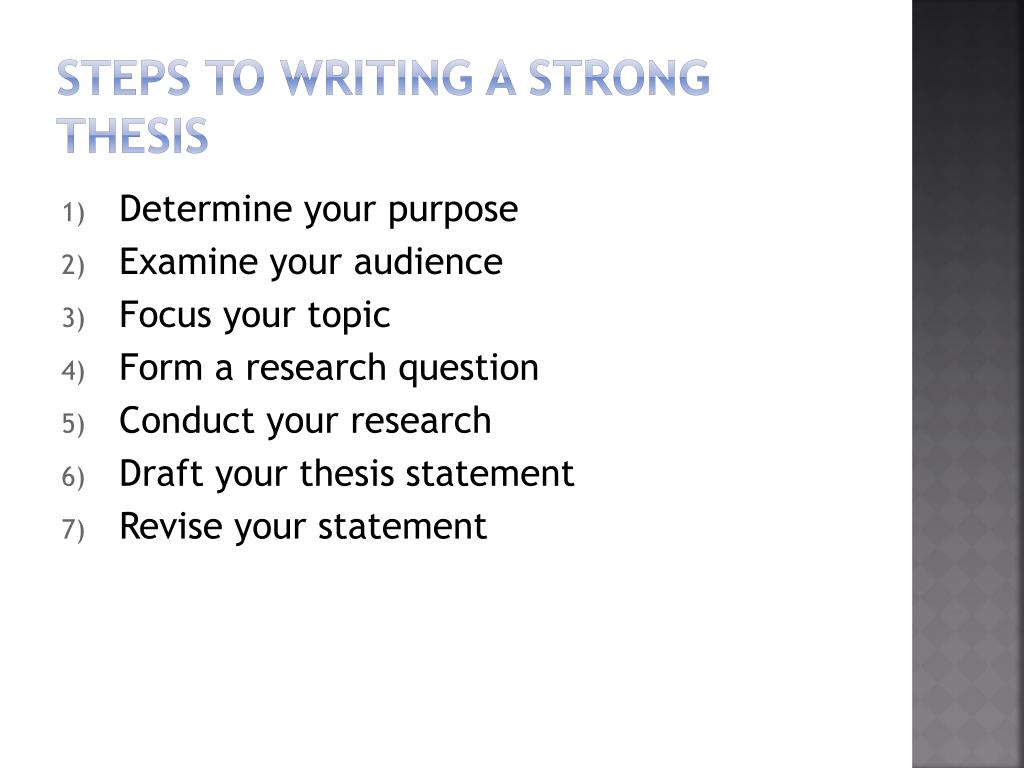 STEPS TO WRITING A STRONG THESIS

1) Determine your purpose
2) Examine your audience
3) Focus your topic
4) Form a research question
5) Conduct your research
6) Draft your thesis statement
7) Revise your statement